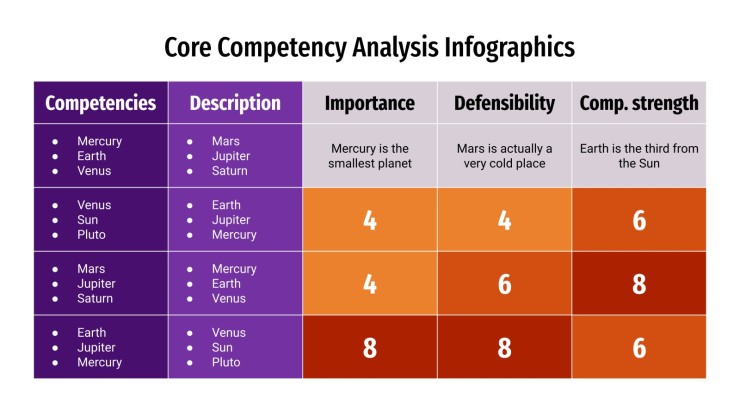 Core Competency Analysis Infographics

| Competencies | Description | Importance | Defensibility | Comp. strength |
|---|---|---|---|---|
| • Mercury • Earth • Venus | • Mars • Jupiter • Saturn | Mercury is the smallest planet | Mars is actually a very cold place | Earth is the third from the Sun |
| • Venus • Sun • Pluto | • Earth • Jupiter • Mercury | 4 | 4 | 6 |
| • Mars • Jupiter • Saturn | • Mercury • Earth • Venus | 4 | 6 | 8 |
| • Earth • Jupiter • Mercury | • Venus • Sun • Pluto | 8 | 8 | 6 |